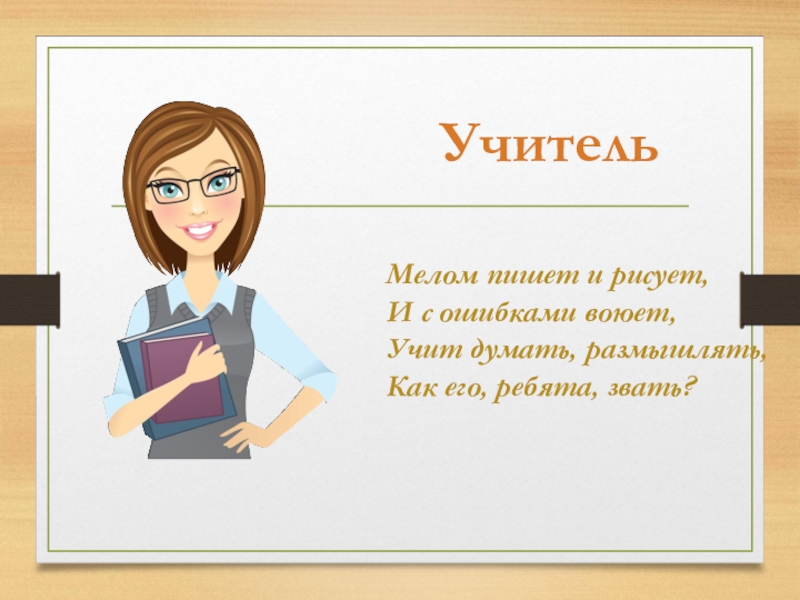 Учитель

Мелом пишет и рисует,
И с ошибками воюет,
Учит думать, размышлять,
Как его, ребята, звать?